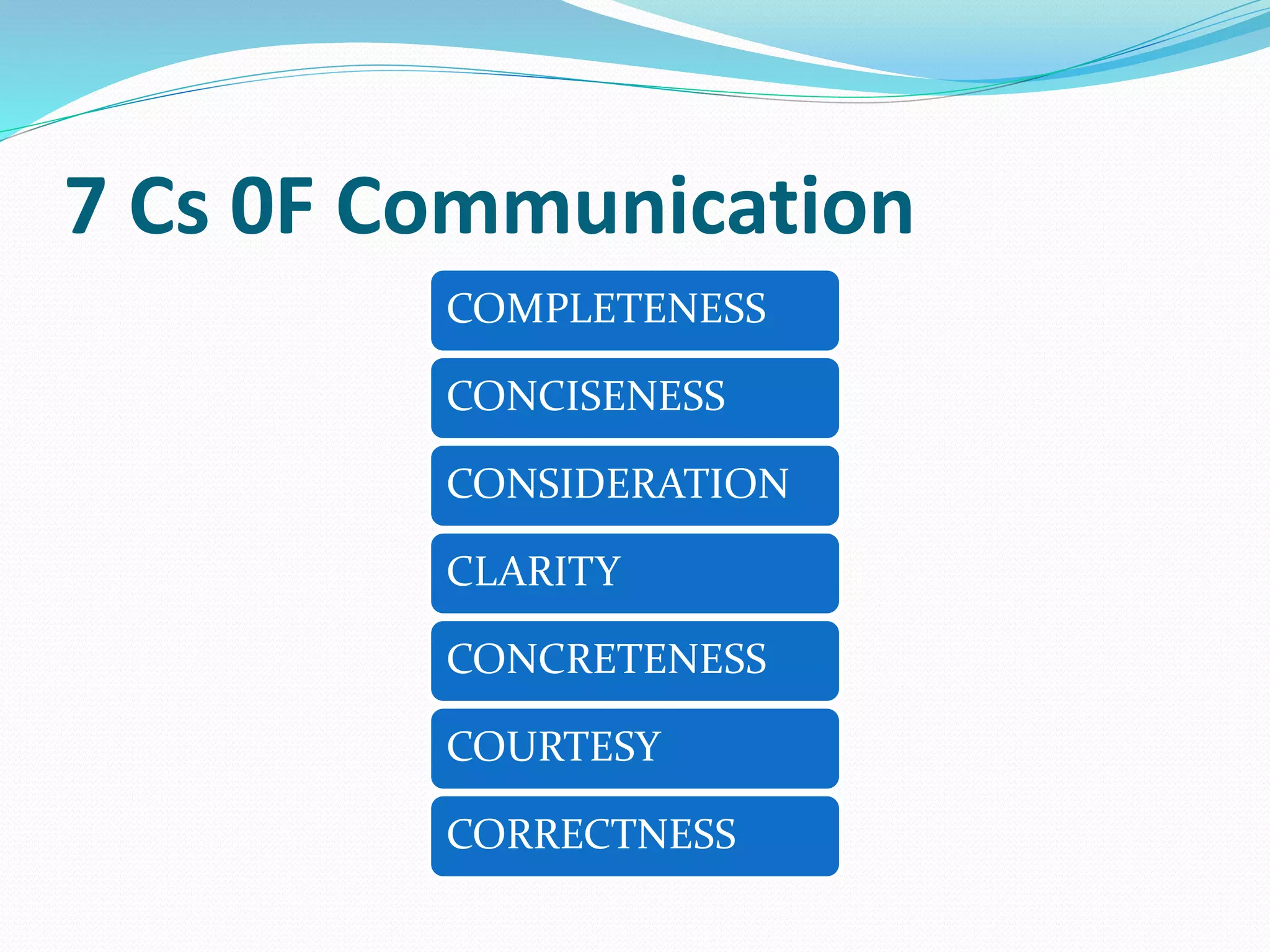 7 Cs 0F Communication

COMPLETENESS

CONCISENESS

CONSIDERATION

CLARITY

CONCRETENESS

COURTESY

CORRECTNESS